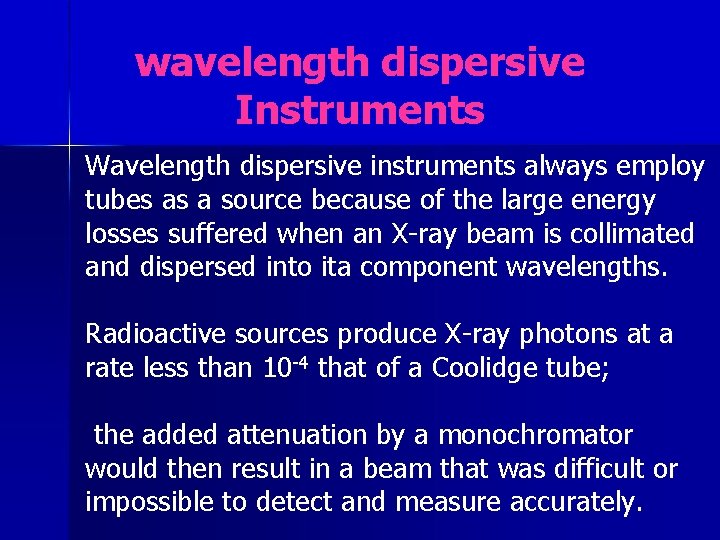 wavelength dispersive Instruments

Wavelength dispersive instruments always employ tubes as a source because of the large energy losses suffered when an X-ray beam is collimated and dispersed into ita component wavelengths.

Radioactive sources produce X-ray photons at a rate less than $10^{-4}$ that of a Coolidge tube;

the added attenuation by a monochromator would then result in a beam that was difficult or impossible to detect and measure accurately.